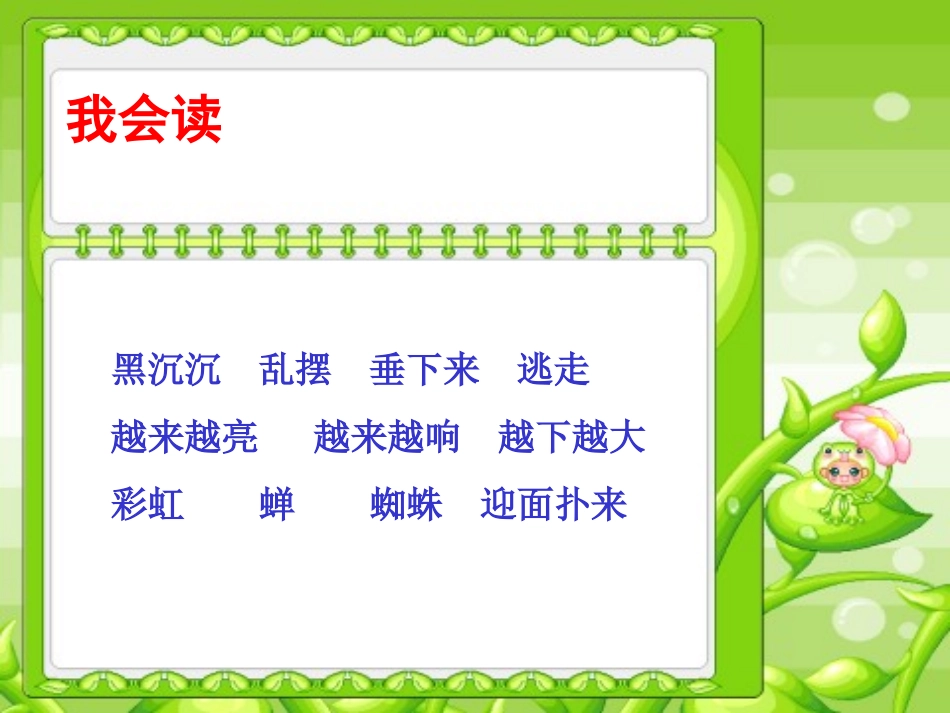 我会读

黑沉沉　乱摆　垂下来　逃走
越来越亮　越来越响　越下越大
彩虹　蝉　蜘蛛　迎面扑来